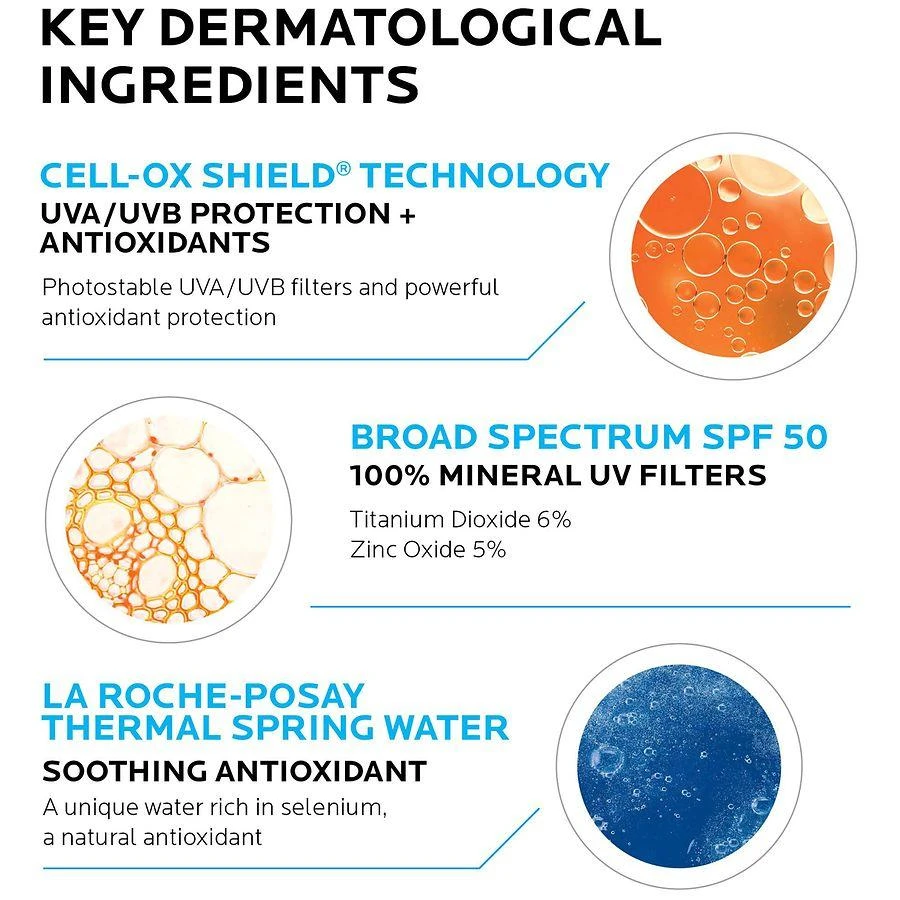 KEY DERMATOLOGICAL INGREDIENTS

CELL-OX SHIELD® TECHNOLOGY
UVA/UVB PROTECTION + ANTIOXIDANTS
Photostable UVA/UVB filters and powerful antioxidant protection

BROAD SPECTRUM SPF 50
100% MINERAL UV FILTERS
Titanium Dioxide 6%
Zinc Oxide 5%

LA ROCHE-POSAY THERMAL SPRING WATER
SOOTHING ANTIOXIDANT
A unique water rich in selenium, a natural antioxidant